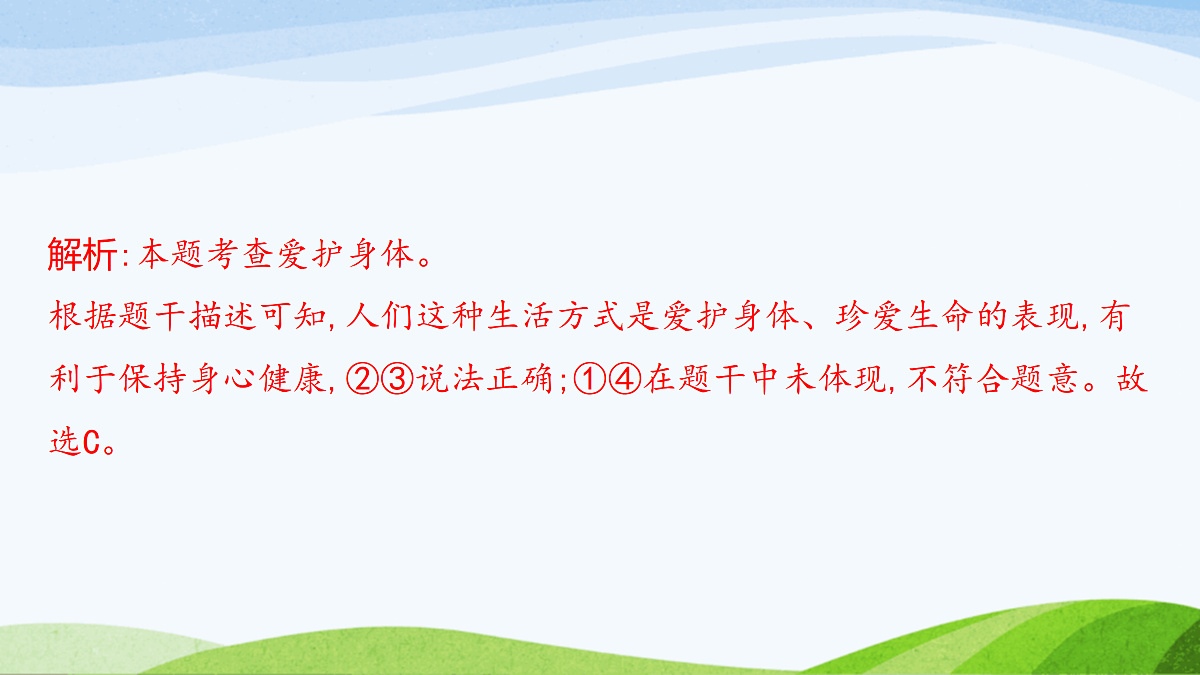 解析:本题考查爱护身体。
根据题干描述可知,人们这种生活方式是爱护身体、珍爱生命的表现,有利于保持身心健康,②③说法正确;①④在题干中未体现,不符合题意。故选C。